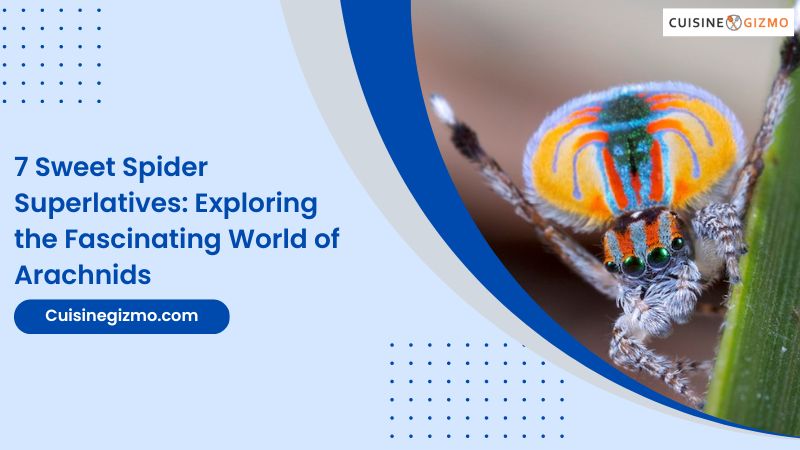 CUISINE GIZMO

7 Sweet Spider Superlatives: Exploring the Fascinating World of Arachnids

Cuisinegizmo.com